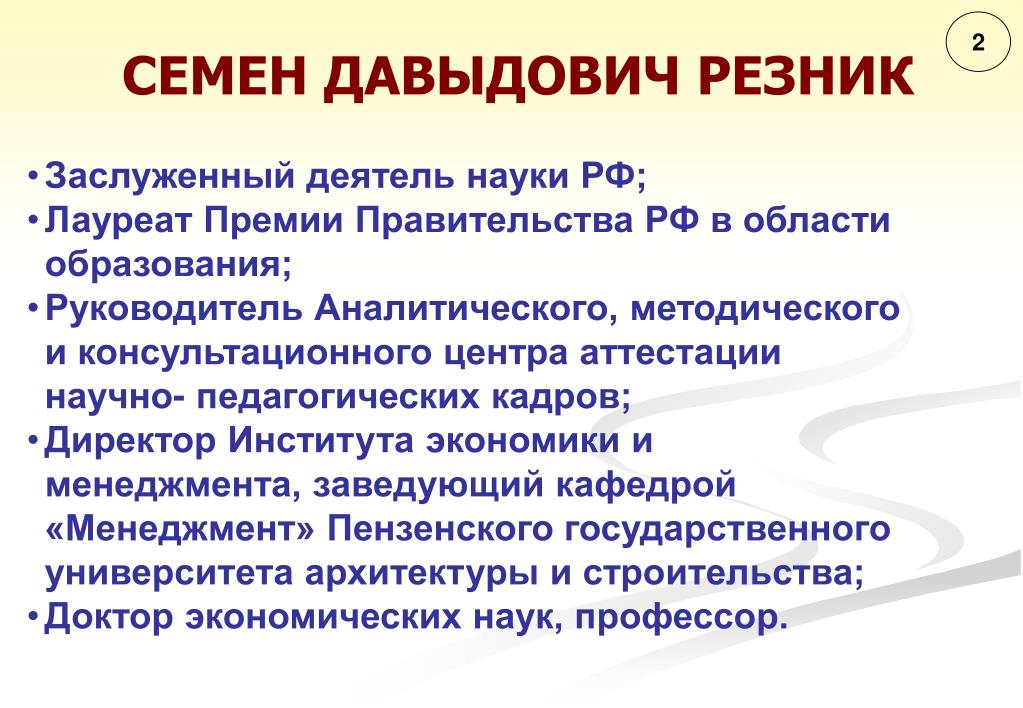 2

СЕМЕН ДАВЫДОВИЧ РЕЗНИК

• Заслуженный деятель науки РФ;
• Лауреат Премии Правительства РФ в области образования;
• Руководитель Аналитического, методического и консультационного центра аттестации научно- педагогических кадров;
• Директор Института экономики и менеджмента, заведующий кафедрой «Менеджмент» Пензенского государственного университета архитектуры и строительства;
• Доктор экономических наук, профессор.